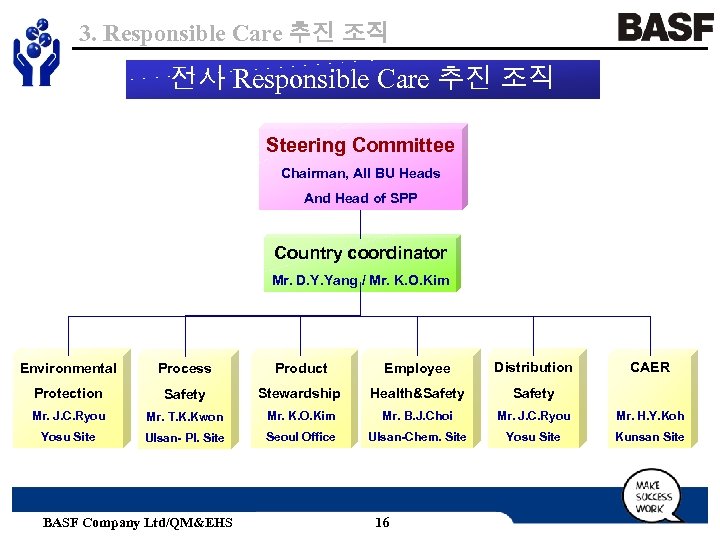 3. Responsible Care 추진 조직

BASF

전사 Responsible Care 추진 조직

Steering Committee
Chairman, All BU Heads
And Head of SPP

Country coordinator
Mr. D.Y.Yang / Mr. K.O.Kim

Environmental Protection
Mr. J.C.Ryou
Yosu Site

Process Safety
Mr. T.K.Kwon
Ulsan- Pl. Site

Product Stewardship
Mr. K.O.Kim
Seoul Office

Employee Health&Safety
Mr. B.J.Choi
Ulsan-Chem. Site

Distribution Safety
Mr. J.C.Ryou
Yosu Site

CAER
Mr. H.Y.Koh
Kunsan Site

MAKE SUCCESS WORK

BASF Company Ltd/QM&EHS

16